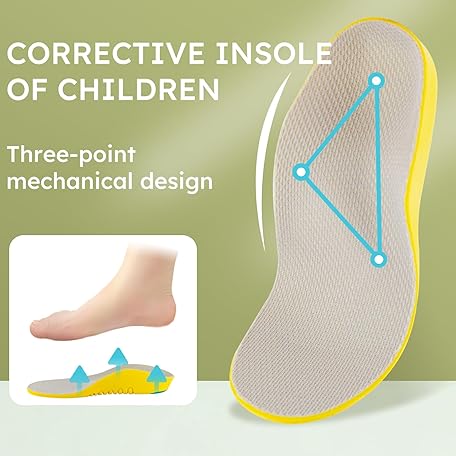 CORRECTIVE INSOLE OF CHILDREN

Three-point mechanical design